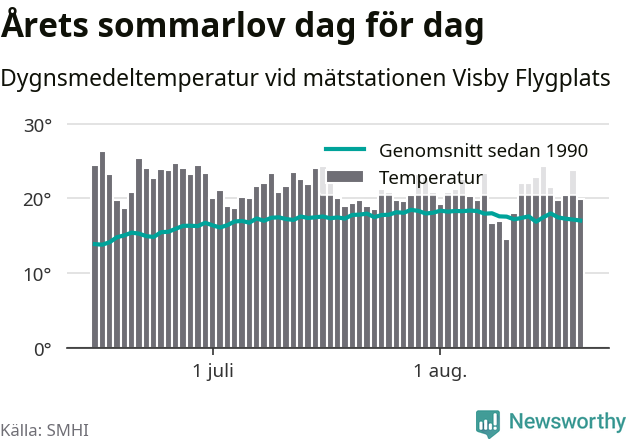 Årets sommarlov dag för dag

Dygnsmedeltemperatur vid mätstationen Visby Flygplats

30°
20°
10°
0°

Genomsnitt sedan 1990
Temperatur

1 juli
1 aug.

Källa: SMHI

Newsworthy